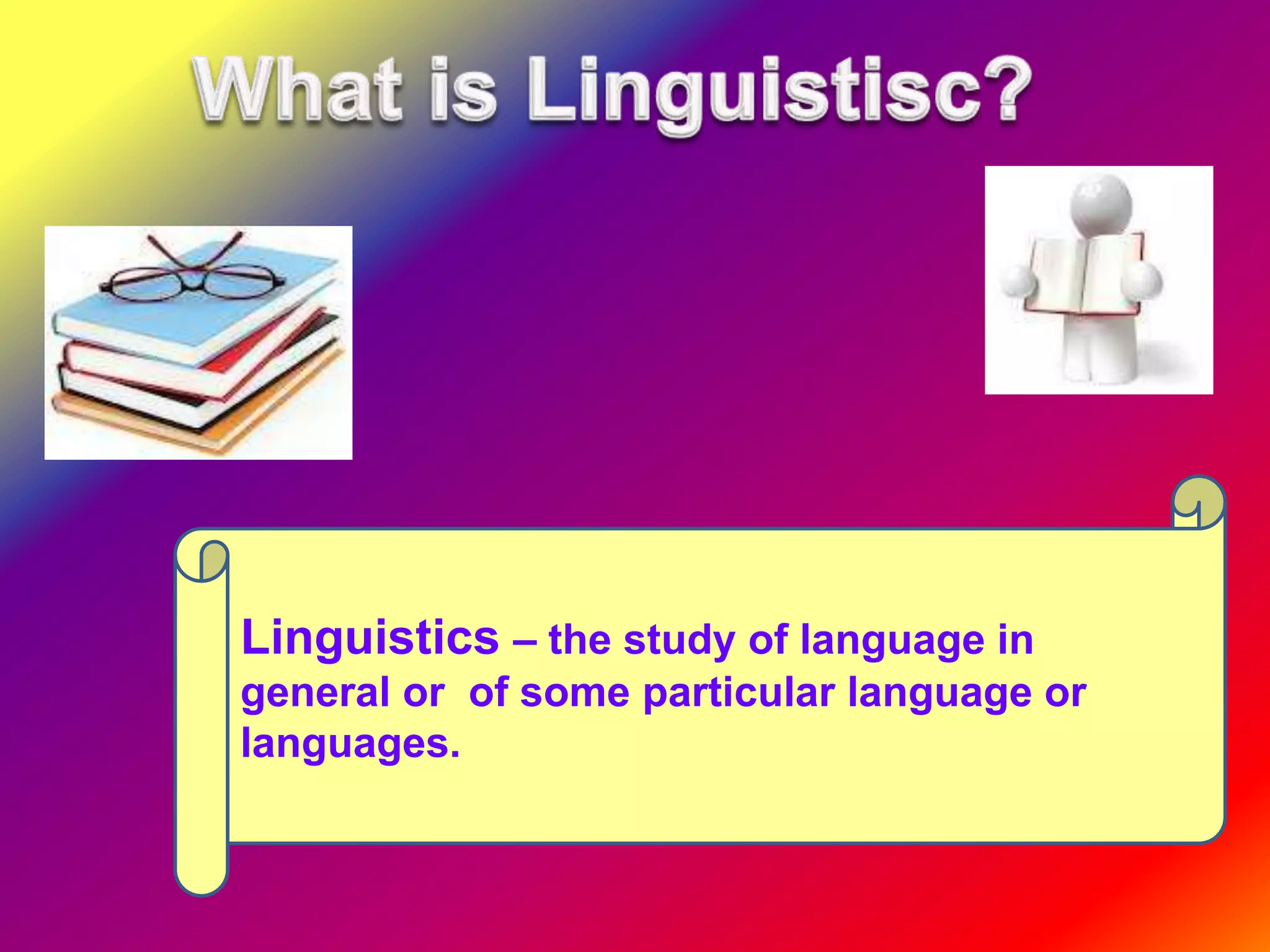 What is Linguistisc?

Linguistics – the study of language in general or  of some particular language or languages.